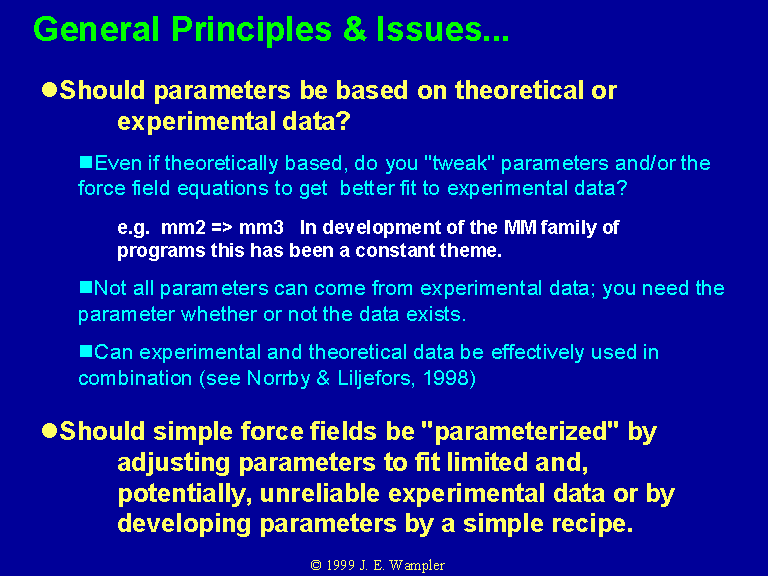 General Principles & Issues...

●Should parameters be based on theoretical or experimental data?

■Even if theoretically based, do you "tweak" parameters and/or the force field equations to get better fit to experimental data?

e.g. mm2 => mm3 In development of the MM family of programs this has been a constant theme.

■Not all parameters can come from experimental data; you need the parameter whether or not the data exists.

■Can experimental and theoretical data be effectively used in combination (see Norrby & Liljefors, 1998)

●Should simple force fields be "parameterized" by adjusting parameters to fit limited and, potentially, unreliable experimental data or by developing parameters by a simple recipe.

© 1999 J. E. Wampler